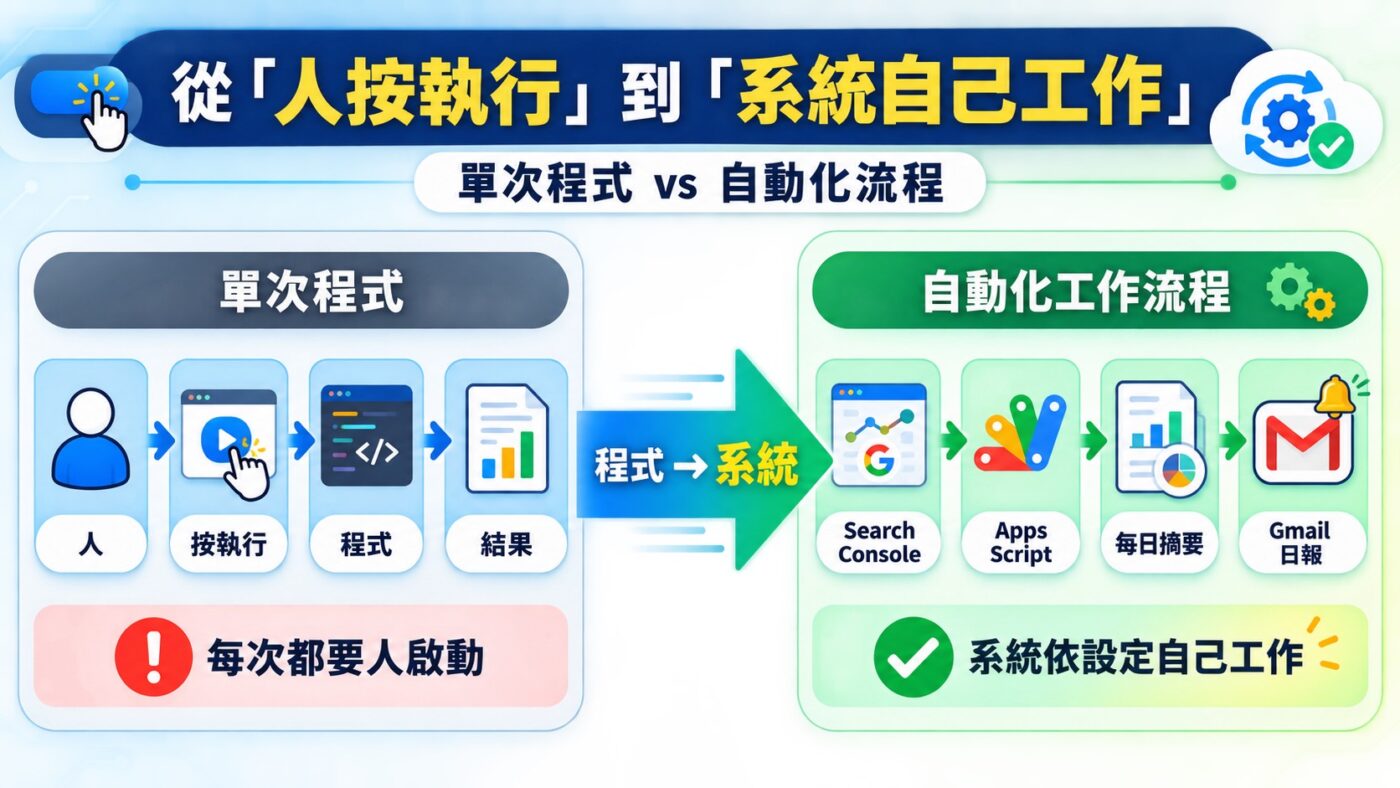 從「人按執行」到「系統自己工作」

單次程式 vs 自動化流程

單次程式

人

按執行

程式

結果

每次都要人啟動

程式 → 系統

自動化工作流程

Search Console

Apps Script

每日摘要

Gmail 日報

系統依設定自己工作